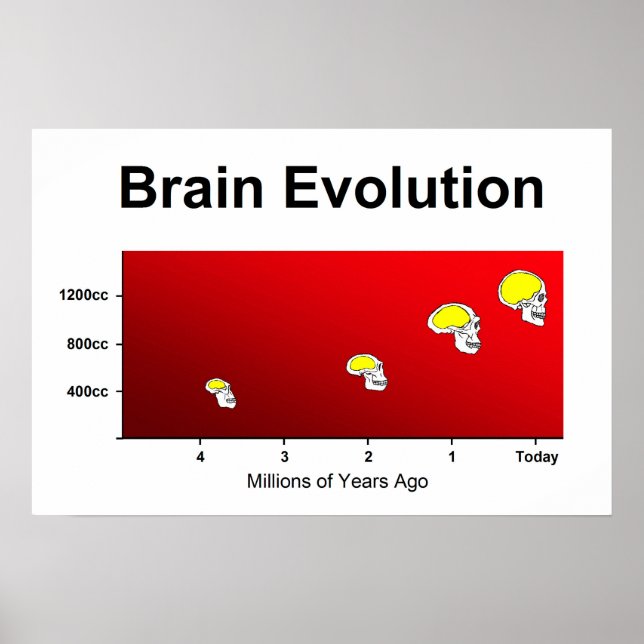 Brain Evolution

1200cc
800cc
400cc

4
3
2
1
Today

Millions of Years Ago